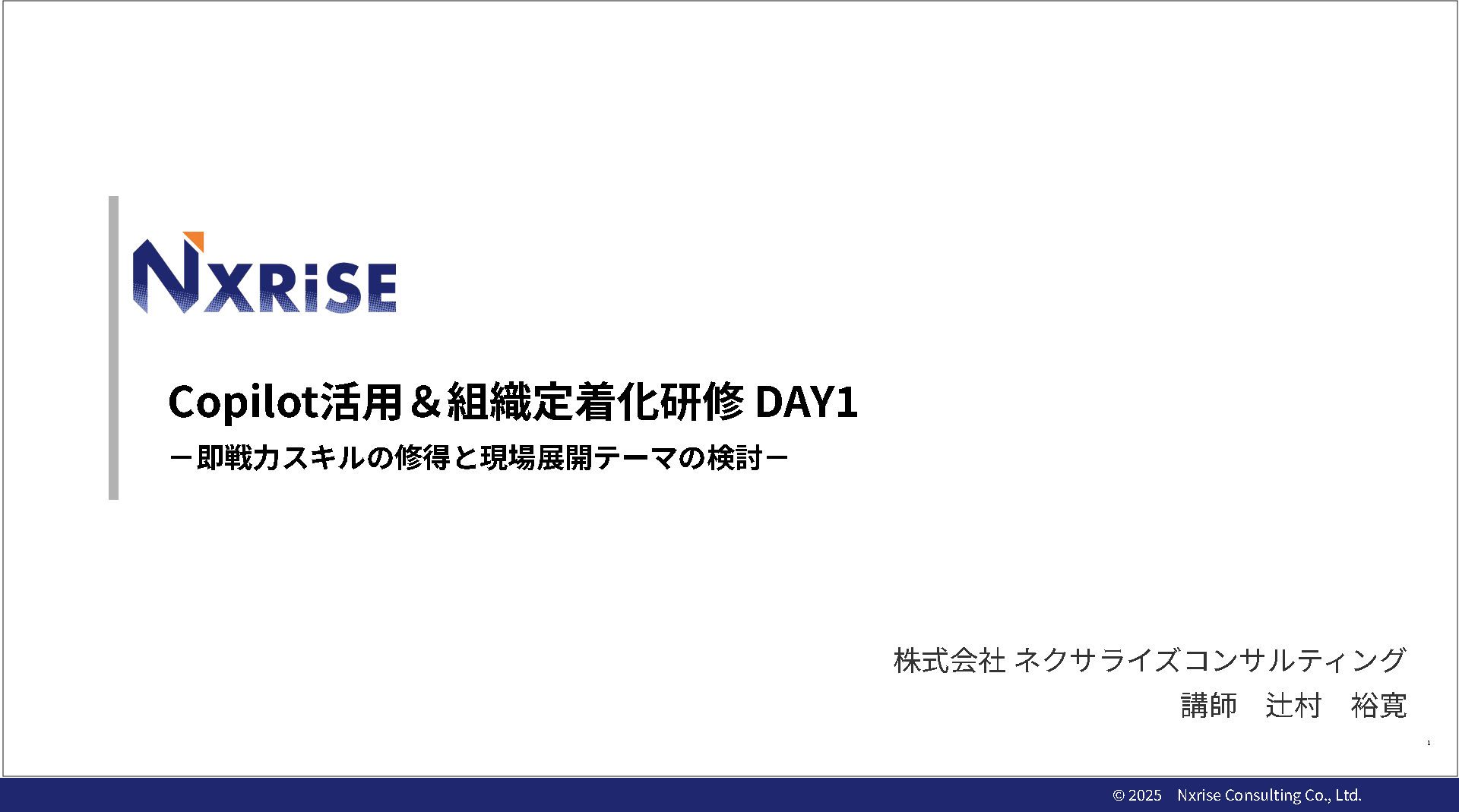 NXRiSE

Copilot活用＆組織定着化研修 DAY1

－即戦力スキルの修得と現場展開テーマの検討－

株式会社 ネクサライズコンサルティング
講師　辻村　裕寛

1

© 2025　Nxrise Consulting Co., Ltd.